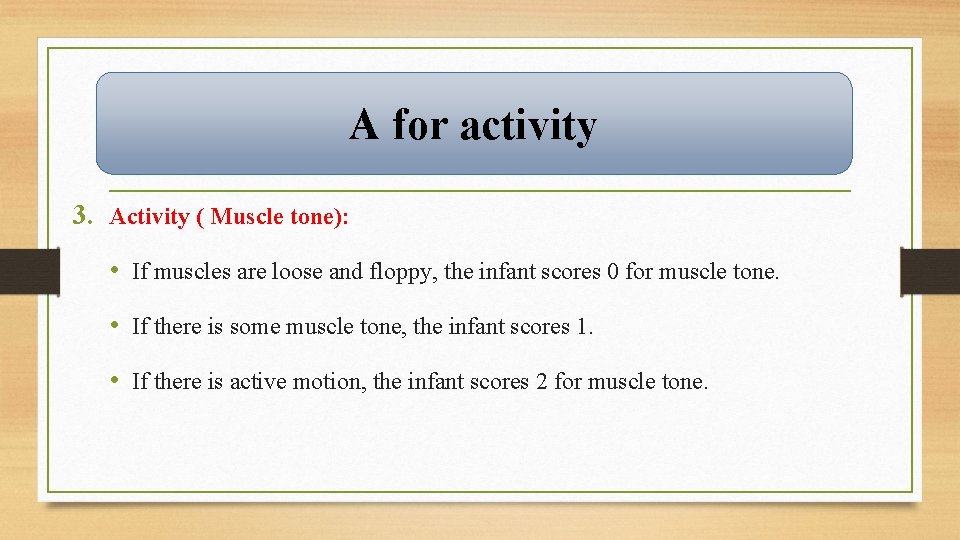 A for activity

3. Activity ( Muscle tone):

• If muscles are loose and floppy, the infant scores 0 for muscle tone.

• If there is some muscle tone, the infant scores 1.

• If there is active motion, the infant scores 2 for muscle tone.